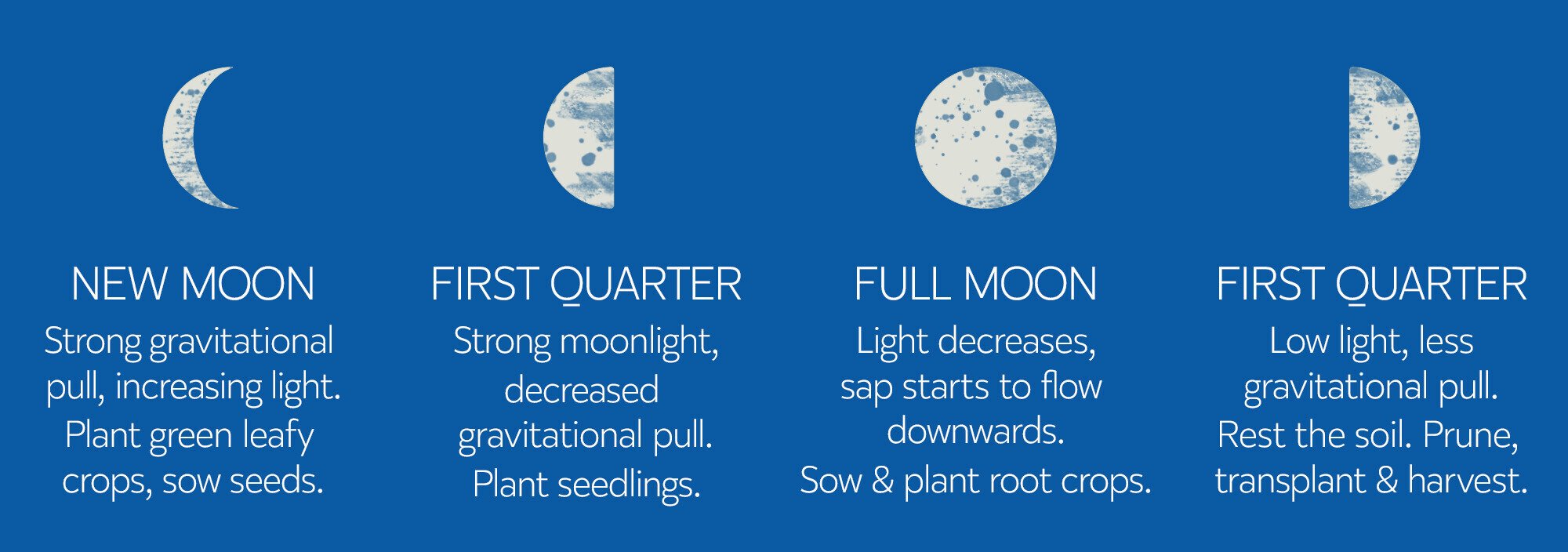 NEW MOON
Strong gravitational pull, increasing light. Plant green leafy crops, sow seeds.

FIRST QUARTER
Strong moonlight, decreased gravitational pull. Plant seedlings.

FULL MOON
Light decreases, sap starts to flow downwards. Sow & plant root crops.

FIRST QUARTER
Low light, less gravitational pull. Rest the soil. Prune, transplant & harvest.